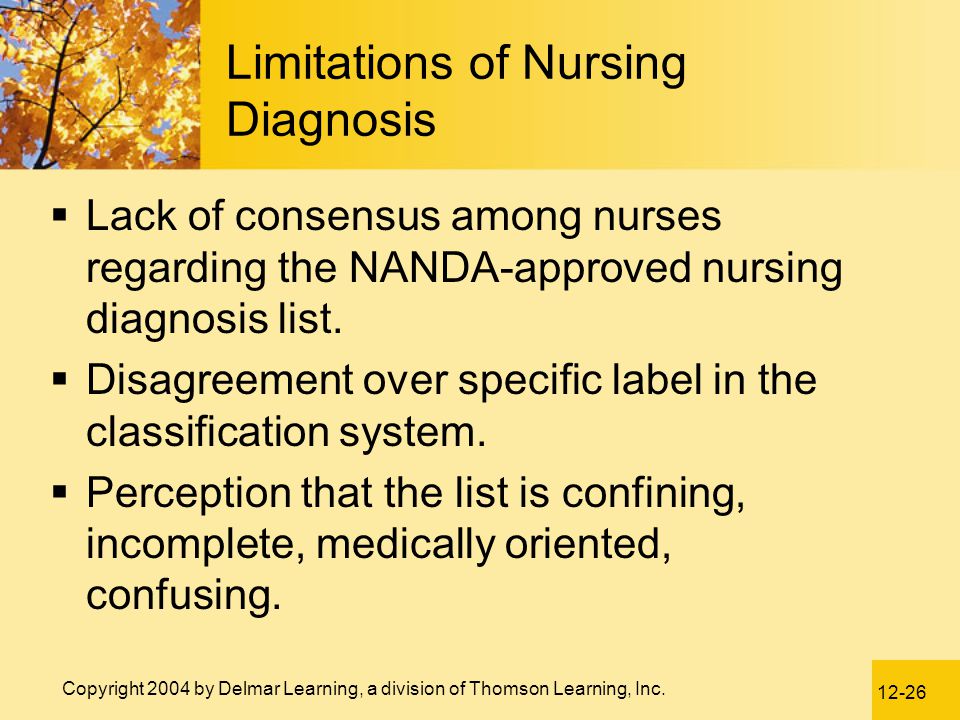 Limitations of Nursing Diagnosis

▪ Lack of consensus among nurses regarding the NANDA-approved nursing diagnosis list.
▪ Disagreement over specific label in the classification system.
▪ Perception that the list is confining, incomplete, medically oriented, confusing.

Copyright 2004 by Delmar Learning, a division of Thomson Learning, Inc.

12-26